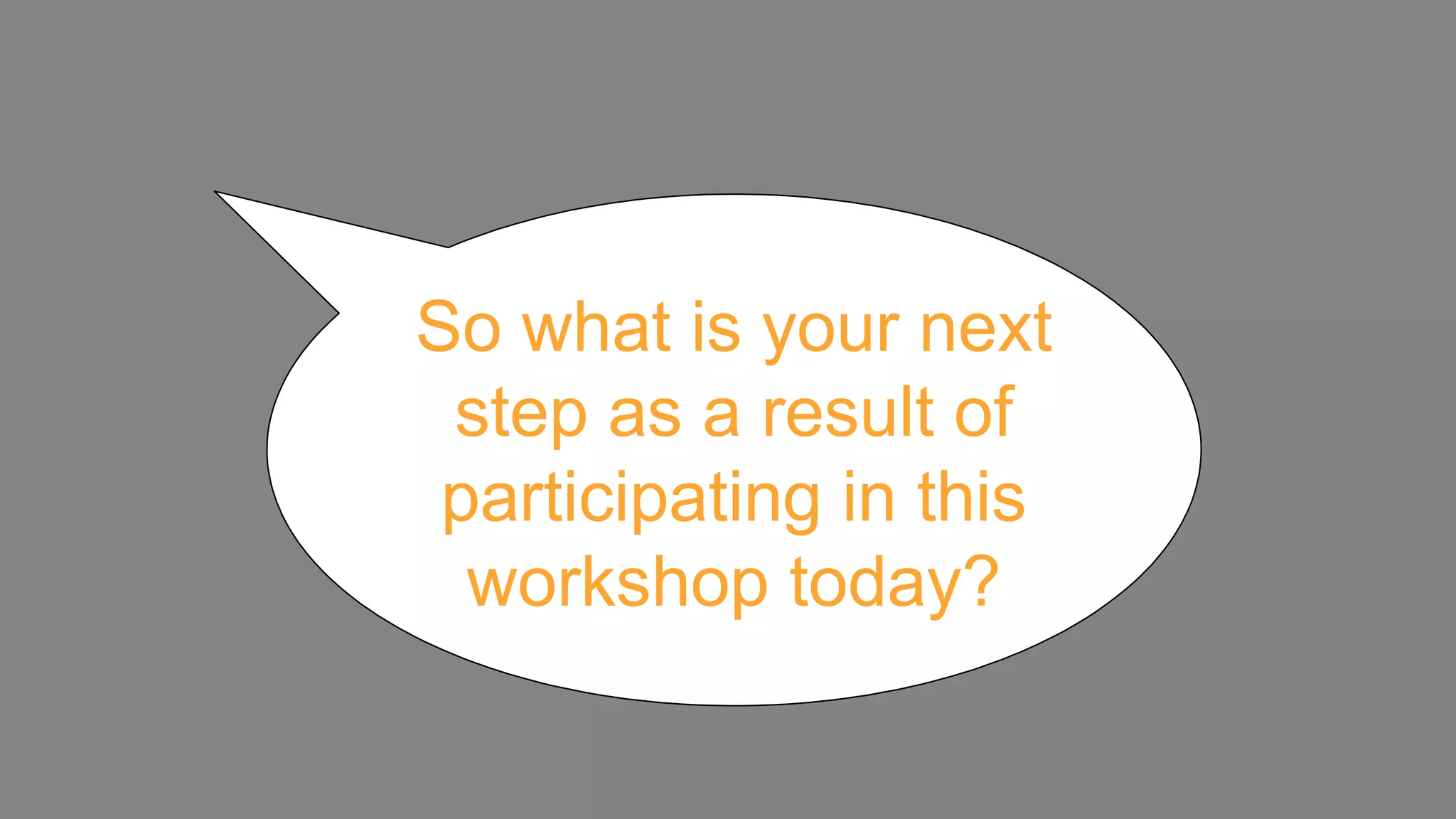 So what is your next step as a result of participating in this workshop today?